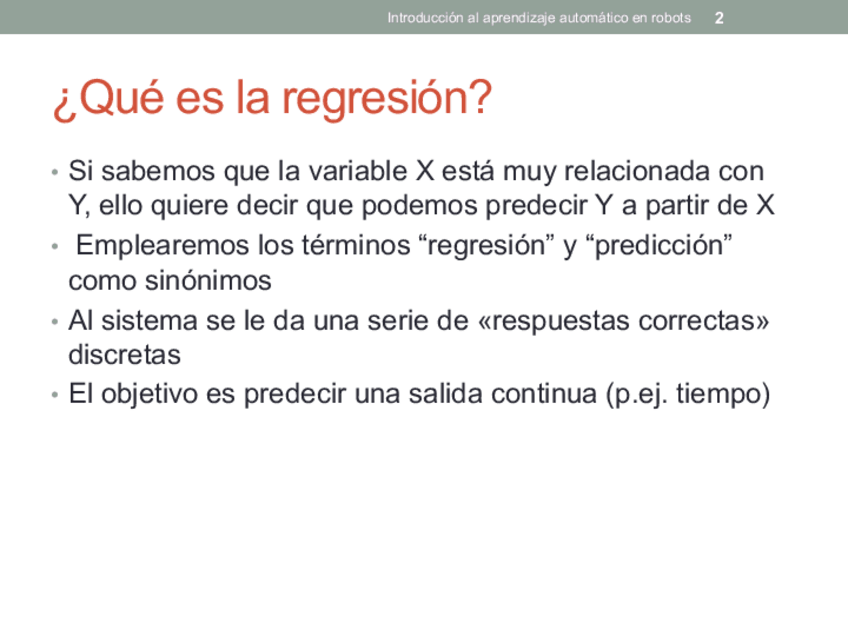 Introducción al aprendizaje automático en robots 2

¿Qué es la regresión?

• Si sabemos que la variable X está muy relacionada con Y, ello quiere decir que podemos predecir Y a partir de X
• Emplearemos los términos “regresión” y “predicción” como sinónimos
• Al sistema se le da una serie de «respuestas correctas» discretas
• El objetivo es predecir una salida continua (p.ej. tiempo)